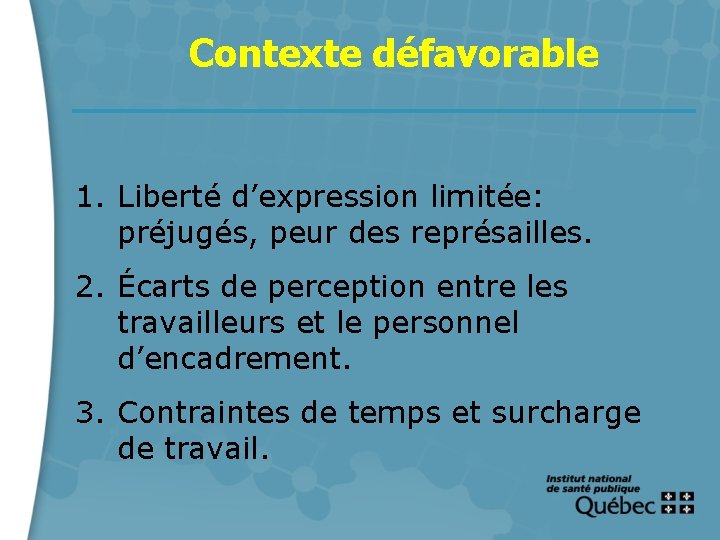 Contexte défavorable

1. Liberté d’expression limitée: préjugés, peur des représailles.

2. Écarts de perception entre les travailleurs et le personnel d’encadrement.

3. Contraintes de temps et surcharge de travail.

Institut national de santé publique Québec